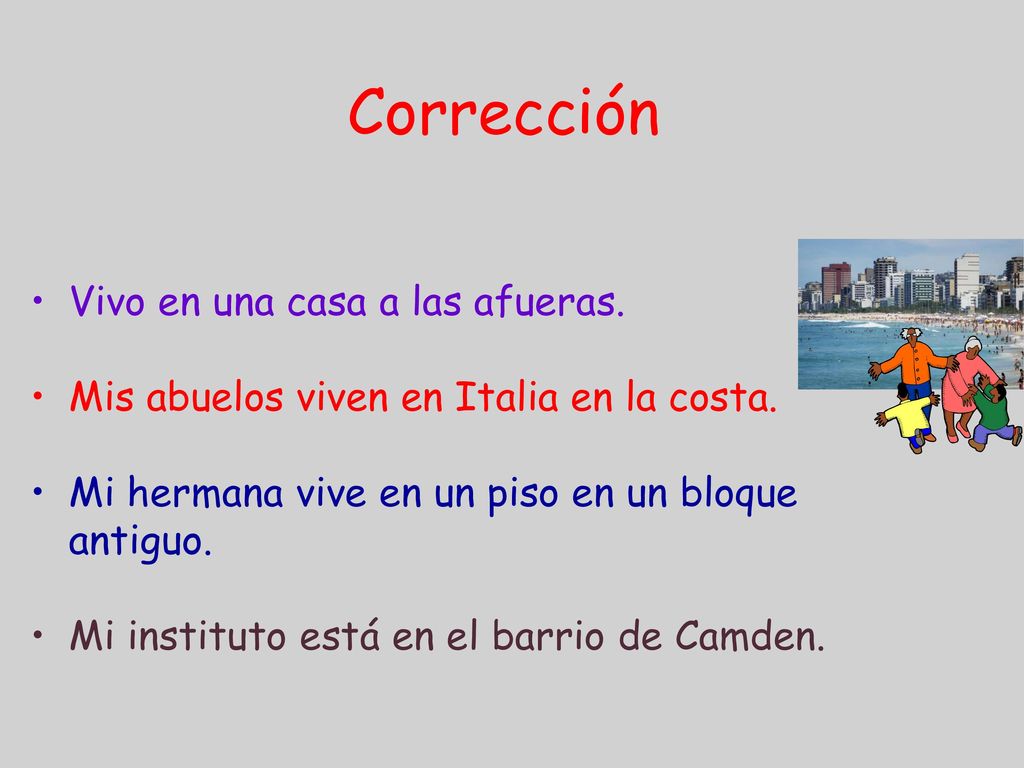 Corrección

• Vivo en una casa a las afueras.

• Mis abuelos viven en Italia en la costa.

• Mi hermana vive en un piso en un bloque antiguo.

• Mi instituto está en el barrio de Camden.